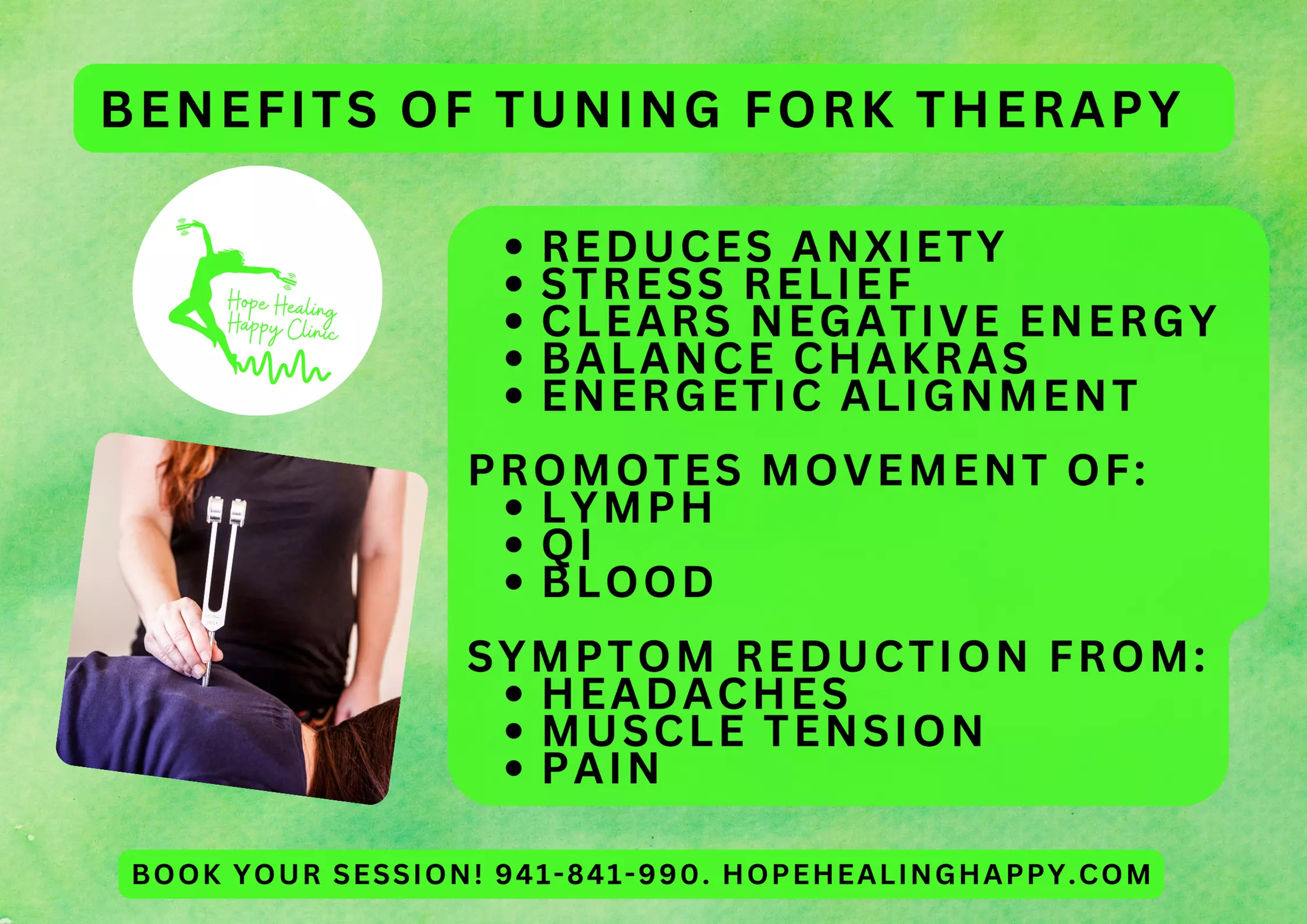 BENEFITS OF TUNING FORK THERAPY

Hope Healing Happy Clinic

• REDUCES ANXIETY
• STRESS RELIEF
• CLEARS NEGATIVE ENERGY
• BALANCE CHAKRAS
• ENERGETIC ALIGNMENT

PROMOTES MOVEMENT OF:
• LYMPH
• QI
• BLOOD

SYMPTOM REDUCTION FROM:
• HEADACHES
• MUSCLE TENSION
• PAIN

BOOK YOUR SESSION! 941-841-990. HOPEHEALINGHAPPY.COM